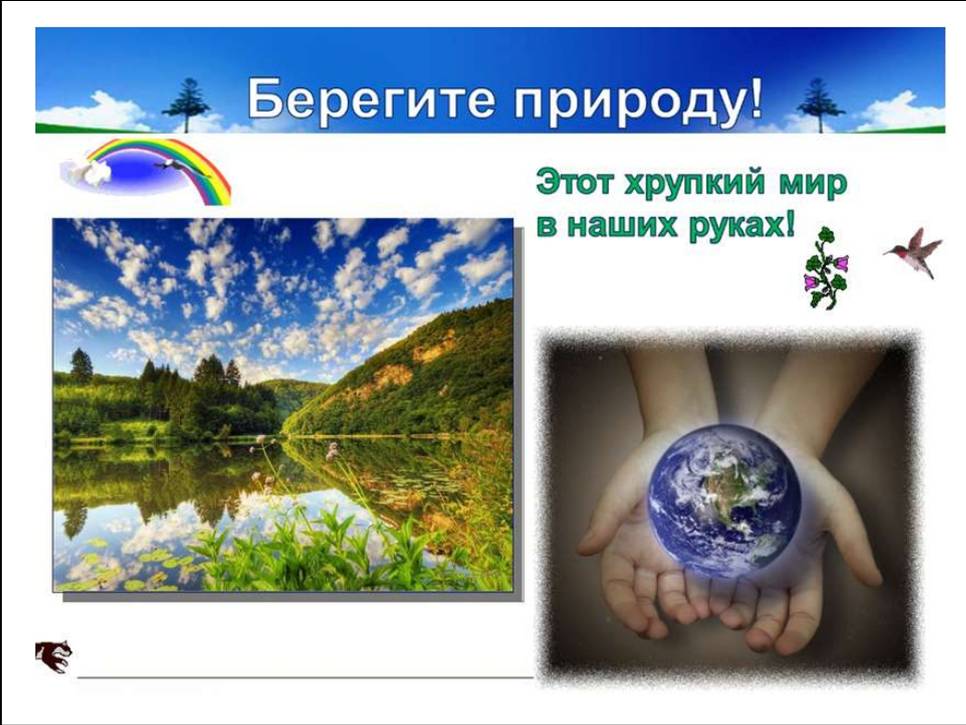 Берегите природу!

Этот хрупкий мир в наших руках!